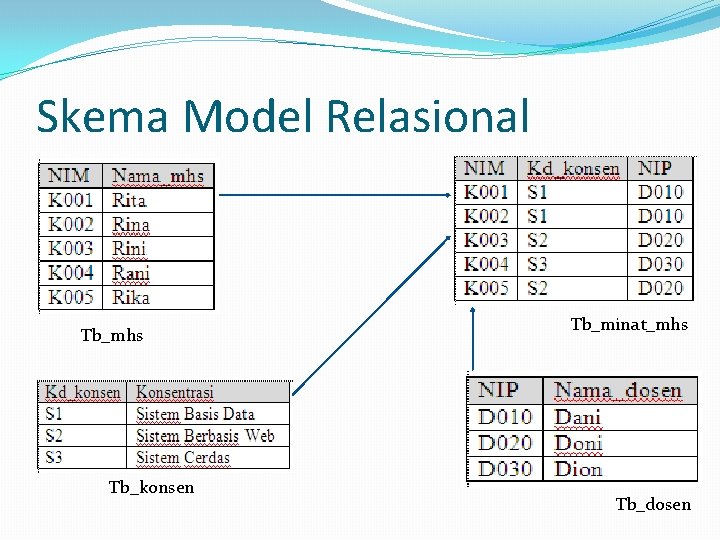 Skema Model Relasional

| NIM | Nama_mhs |
|---|---|
| K001 | Rita |
| K002 | Rina |
| K003 | Rini |
| K004 | Rani |
| K005 | Rika |

Tb_mhs

| NIM | Kd_konsen | NIP |
|---|---|---|
| K001 | S1 | D010 |
| K002 | S1 | D010 |
| K003 | S2 | D020 |
| K004 | S3 | D030 |
| K005 | S2 | D020 |

Tb_minat_mhs

| Kd_konsen | Konsentrasi |
|---|---|
| S1 | Sistem Basis Data |
| S2 | Sistem Berbasis Web |
| S3 | Sistem Cerdas |

Tb_konsen

| NIP | Nama_dosen |
|---|---|
| D010 | Dani |
| D020 | Doni |
| D030 | Dion |

Tb_dosen